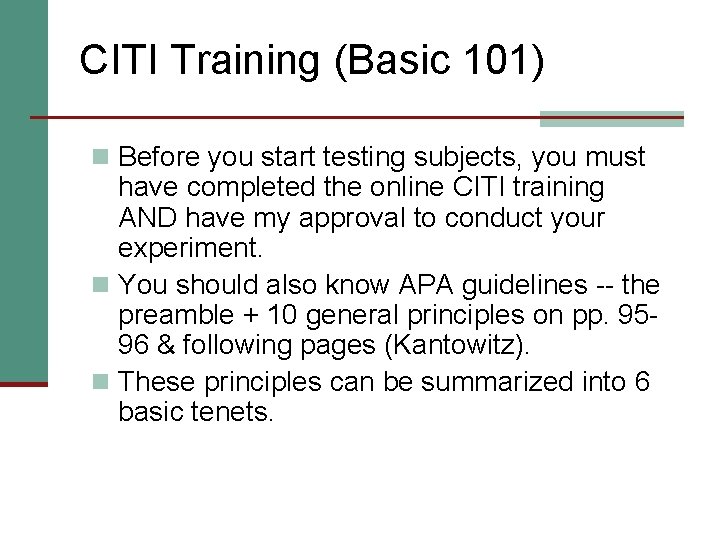 CITI Training (Basic 101)

Before you start testing subjects, you must have completed the online CITI training AND have my approval to conduct your experiment.

You should also know APA guidelines -- the preamble + 10 general principles on pp. 95-96 & following pages (Kantowitz).

These principles can be summarized into 6 basic tenets.